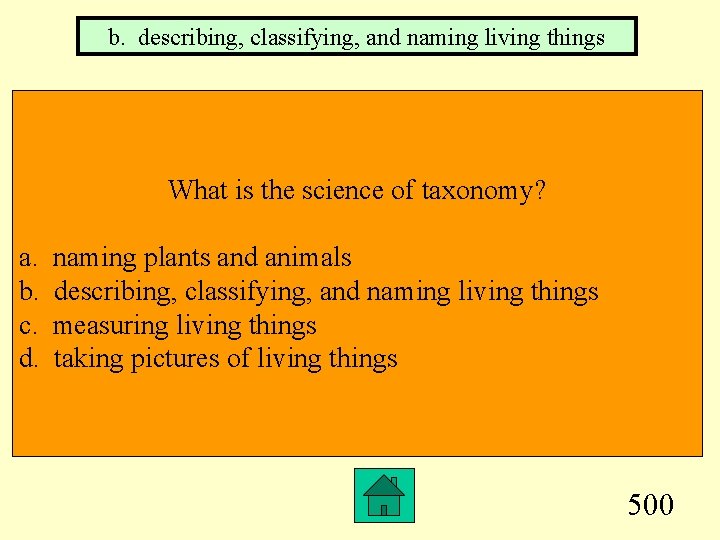 b. describing, classifying, and naming living things

What is the science of taxonomy?

a. naming plants and animals
b. describing, classifying, and naming living things
c. measuring living things
d. taking pictures of living things

500